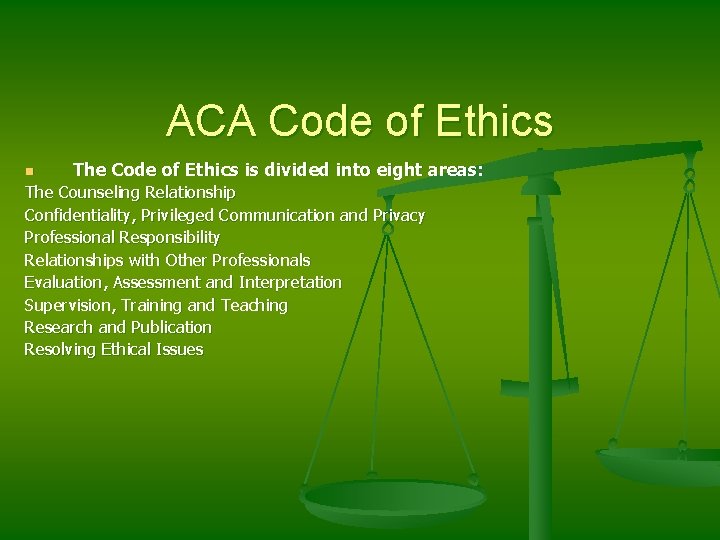 ACA Code of Ethics

The Code of Ethics is divided into eight areas:

The Counseling Relationship
Confidentiality, Privileged Communication and Privacy
Professional Responsibility
Relationships with Other Professionals
Evaluation, Assessment and Interpretation
Supervision, Training and Teaching
Research and Publication
Resolving Ethical Issues